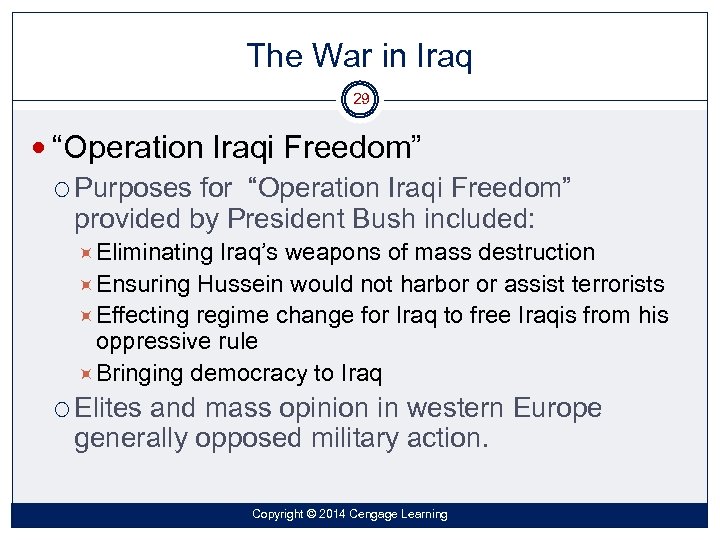 The War in Iraq

29

“Operation Iraqi Freedom”

Purposes for “Operation Iraqi Freedom” provided by President Bush included:

Eliminating Iraq’s weapons of mass destruction

Ensuring Hussein would not harbor or assist terrorists

Effecting regime change for Iraq to free Iraqis from his oppressive rule

Bringing democracy to Iraq

Elites and mass opinion in western Europe generally opposed military action.

Copyright © 2014 Cengage Learning